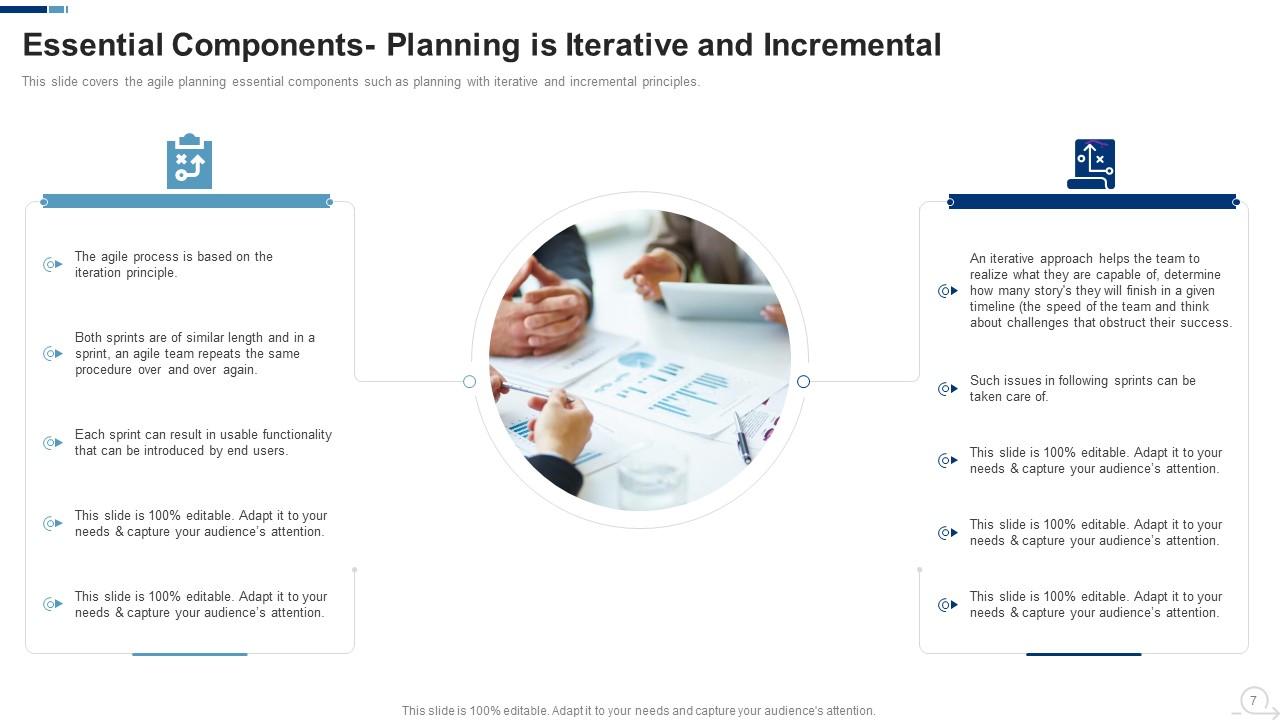 Essential Components- Planning is Iterative and Incremental

This slide covers the agile planning essential components such as planning with iterative and incremental principles.

The agile process is based on the iteration principle.

Both sprints are of similar length and in a sprint, an agile team repeats the same procedure over and over again.

Each sprint can result in usable functionality that can be introduced by end users.

This slide is 100% editable. Adapt it to your needs & capture your audience's attention.

This slide is 100% editable. Adapt it to your needs & capture your audience's attention.

An iterative approach helps the team to realize what they are capable of, determine how many story's they will finish in a given timeline (the speed of the team and think about challenges that obstruct their success.

Such issues in following sprints can be taken care of.

This slide is 100% editable. Adapt it to your needs & capture your audience's attention.

This slide is 100% editable. Adapt it to your needs & capture your audience's attention.

This slide is 100% editable. Adapt it to your needs & capture your audience's attention.

This slide is 100% editable. Adapt it to your needs and capture your audience's attention.

7